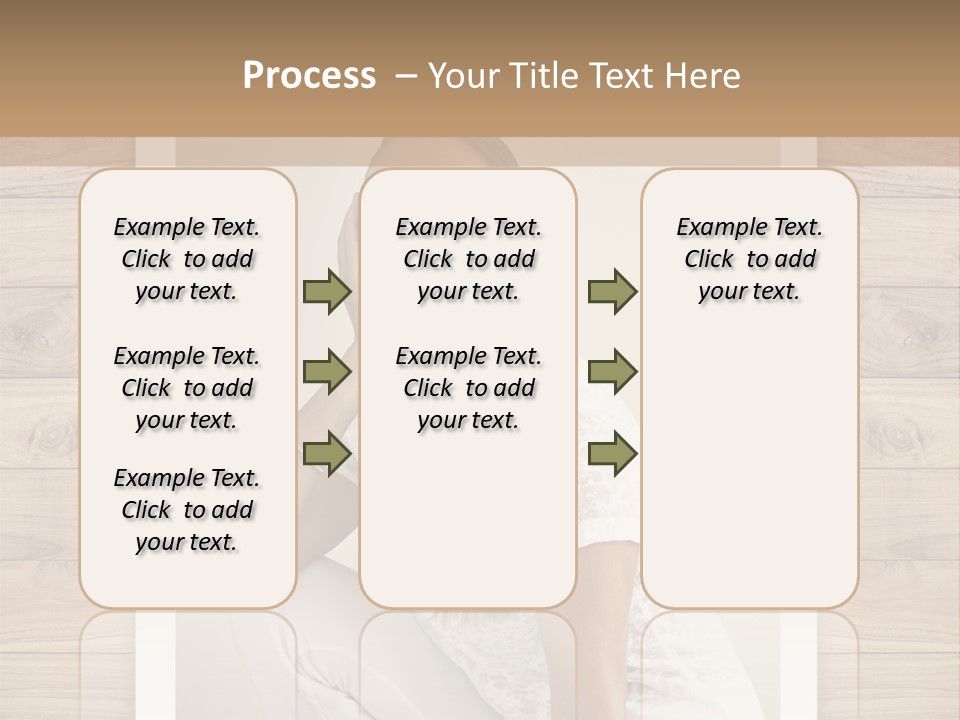 Process – Your Title Text Here

Example Text. Click to add your text.

Example Text. Click to add your text.

Example Text. Click to add your text.

Example Text. Click to add your text.

Example Text. Click to add your text.

Example Text. Click to add your text.